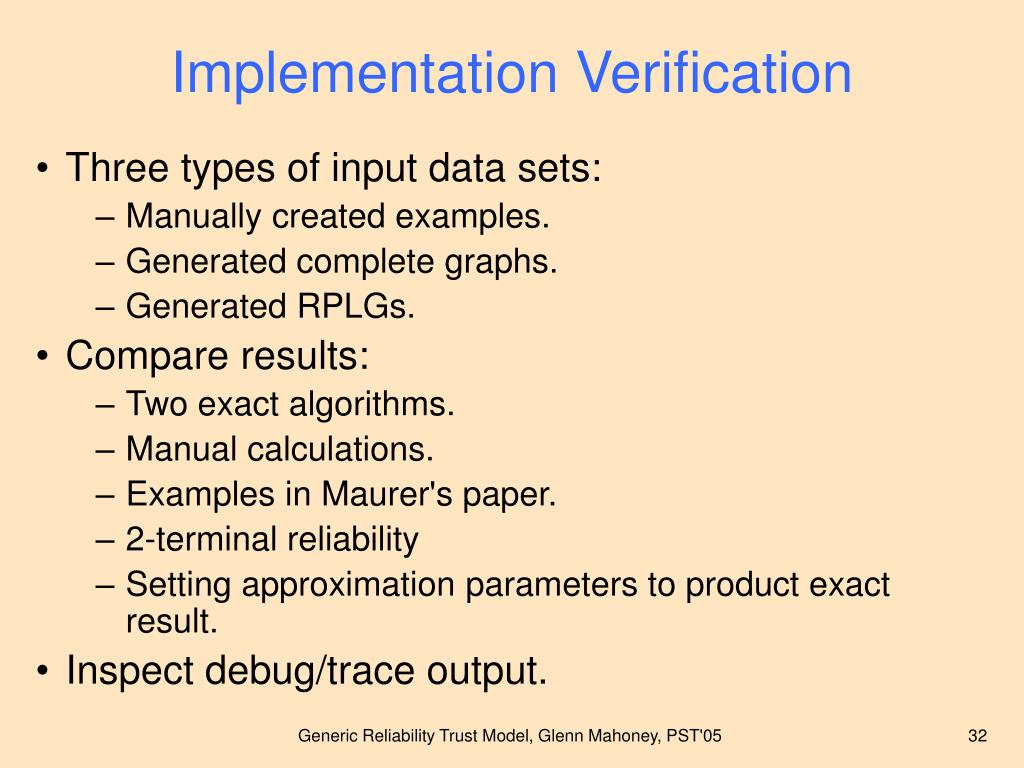 Implementation Verification

• Three types of input data sets:
– Manually created examples.
– Generated complete graphs.
– Generated RPLGs.
• Compare results:
– Two exact algorithms.
– Manual calculations.
– Examples in Maurer's paper.
– 2-terminal reliability
– Setting approximation parameters to product exact result.
• Inspect debug/trace output.

Generic Reliability Trust Model, Glenn Mahoney, PST'05

32